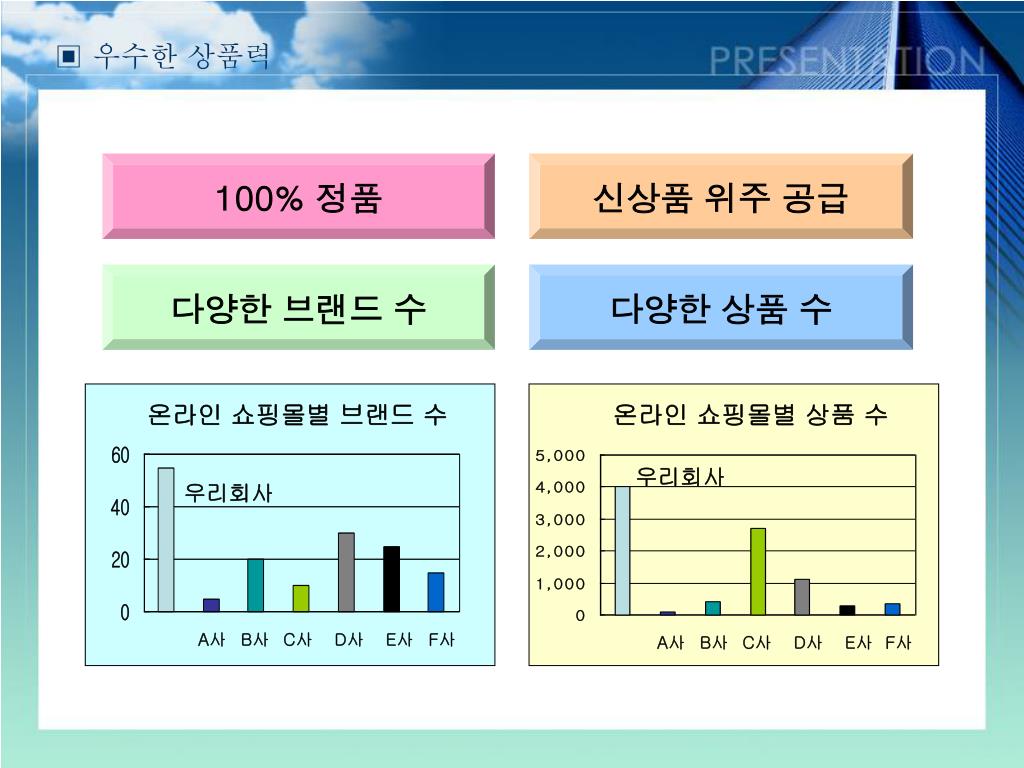 ▣ 우수한 상품력

PRESENTATION

100% 정품

신상품 위주 공급

다양한 브랜드 수

다양한 상품 수

온라인 쇼핑몰별 브랜드 수

60
40
20
0

우리회사

A사 B사 C사 D사 E사 F사

온라인 쇼핑몰별 상품 수

5,000
4,000
3,000
2,000
1,000
0

우리회사

A사 B사 C사 D사 E사 F사